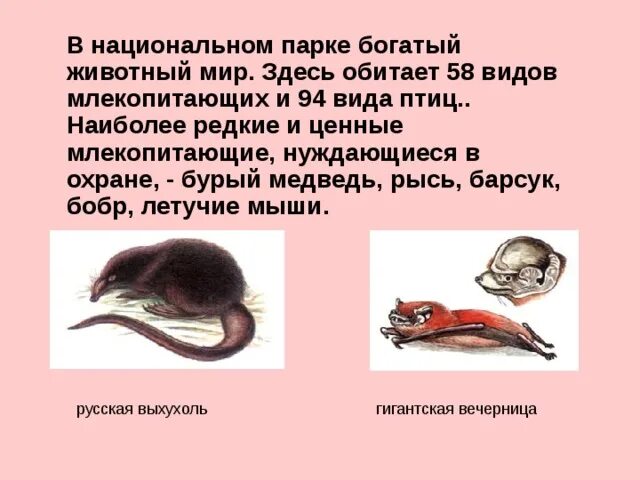 В национальном парке богатый животный мир. Здесь обитает 58 видов млекопитающих и 94 вида птиц.. Наиболее редкие и ценные млекопитающие, нуждающиеся в охране, - бурый медведь, рысь, барсук, бобр, летучие мыши.

русская выхухоль

гигантская вечерница